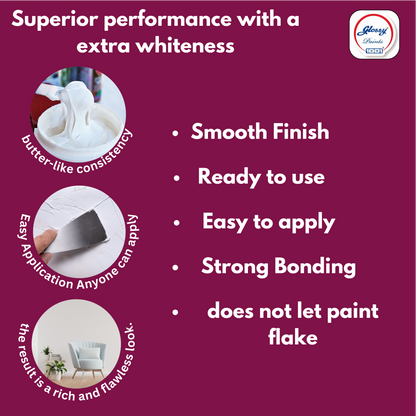 Superior performance with a extra whiteness

Glossy Paints 1001

butter-like consistency

Easy Application Anyone can apply

the result is a rich and flawless look.

• Smooth Finish
• Ready to use
• Easy to apply
• Strong Bonding
• does not let paint flake